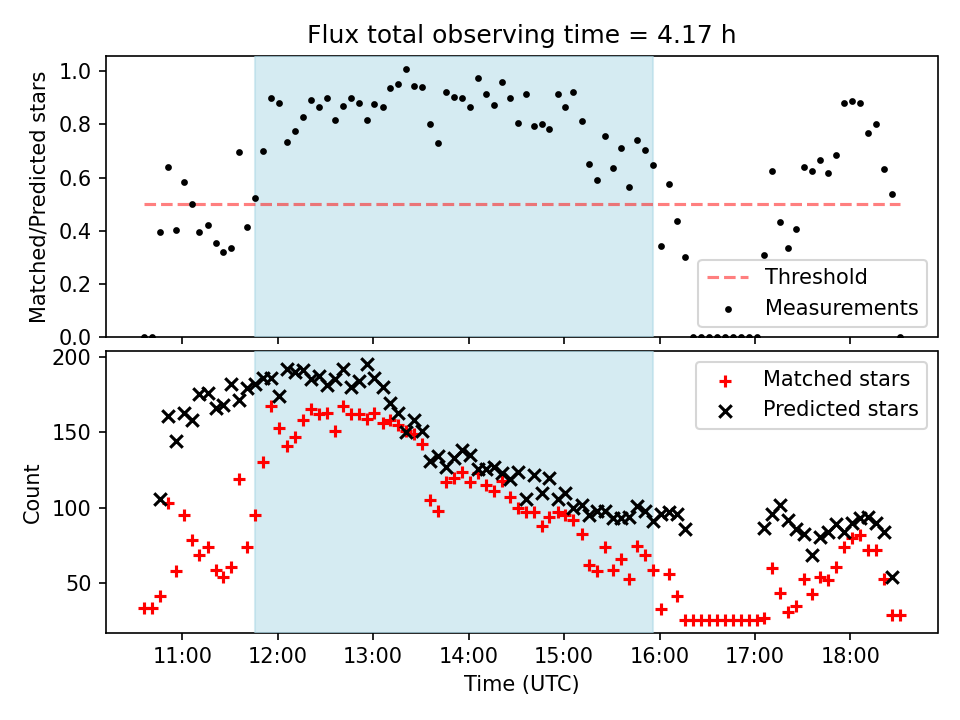 Flux total observing time = 4.17 h

Matched/Predicted stars

1.0
0.8
0.6
0.4
0.2
0.0

Threshold
Measurements

Count

200
150
100
50

Matched stars
Predicted stars

11:00
12:00
13:00
14:00
15:00
16:00
17:00
18:00

Time (UTC)